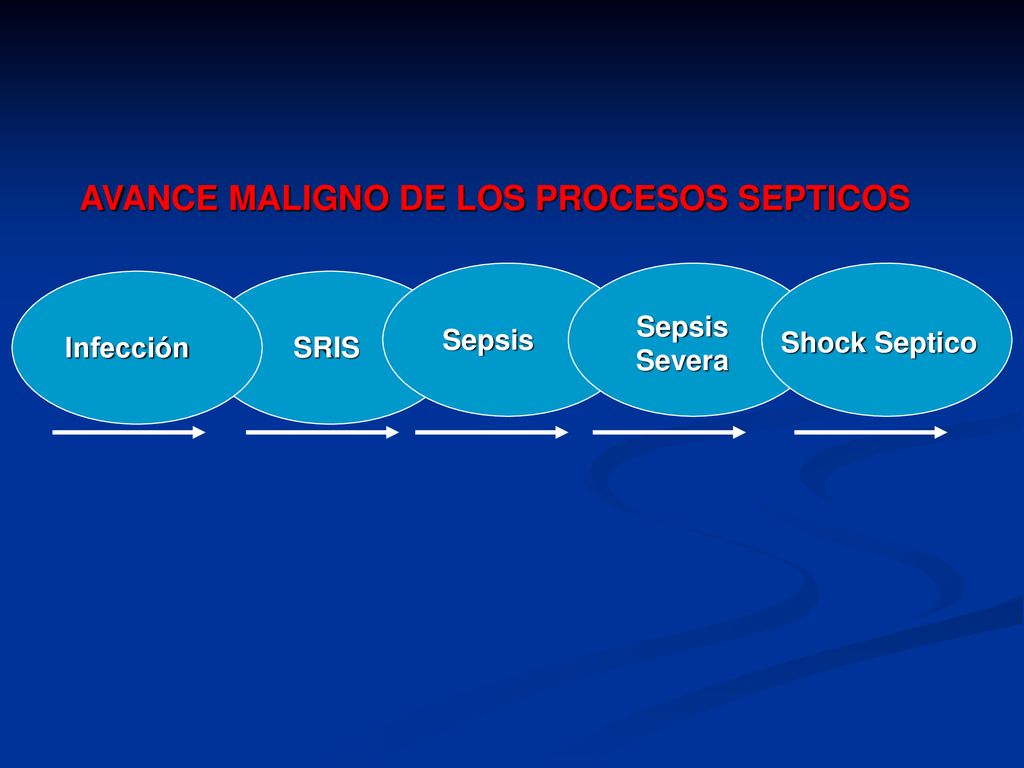 AVANCE MALIGNO DE LOS PROCESOS SEPTICOS

Infección

SRIS

Sepsis

Sepsis Severa

Shock Septico